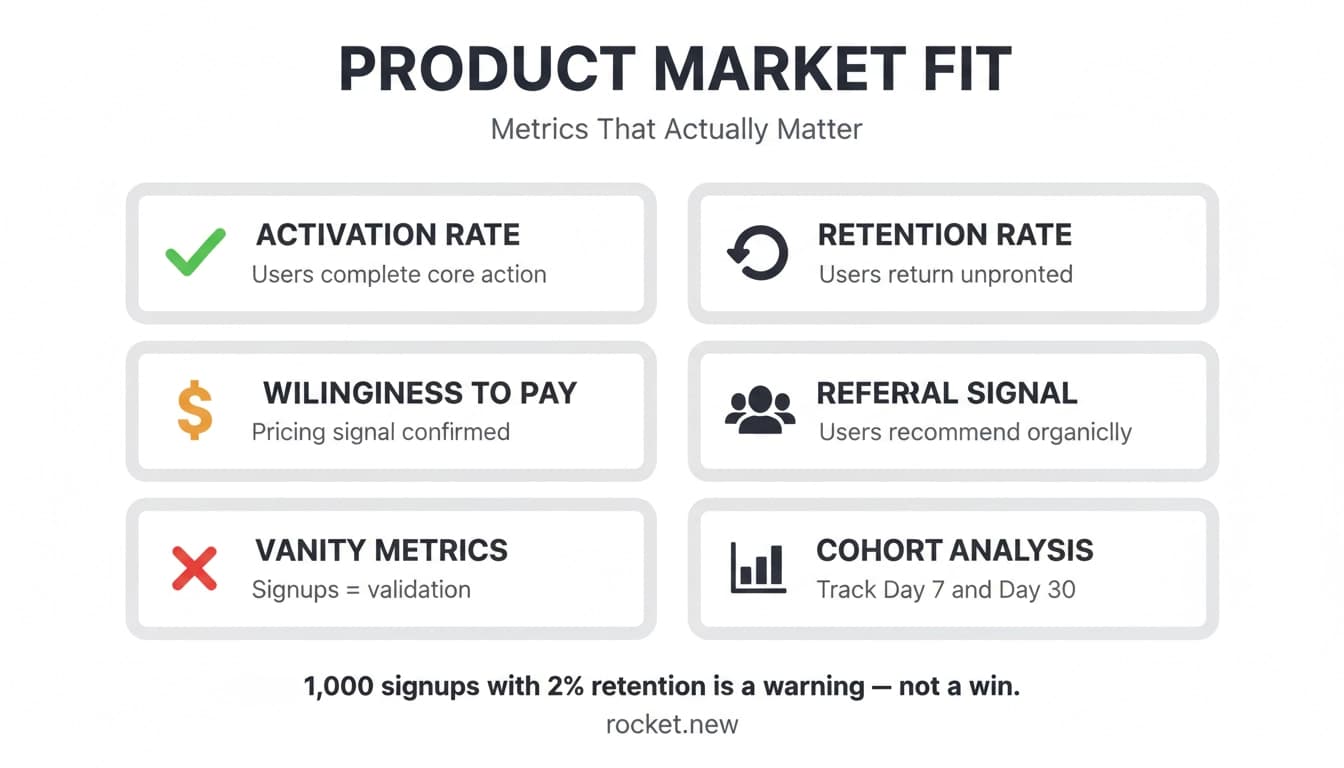 PRODUCT MARKET FIT

Metrics That Actually Matter

ACTIVATION RATE
Users complete core action

RETENTION RATE
Users return unpronted

WILINGINESS TO PAY
Pricing signal confirmed

REFERRAL SIGNAL
Users recommend organiclly

VANITY METRICS
Signups = validation

COHORT ANALYSIS
Track Day 7 and Day 30

1,000 signups with 2% retention is a warning — not a win.

rocket.new